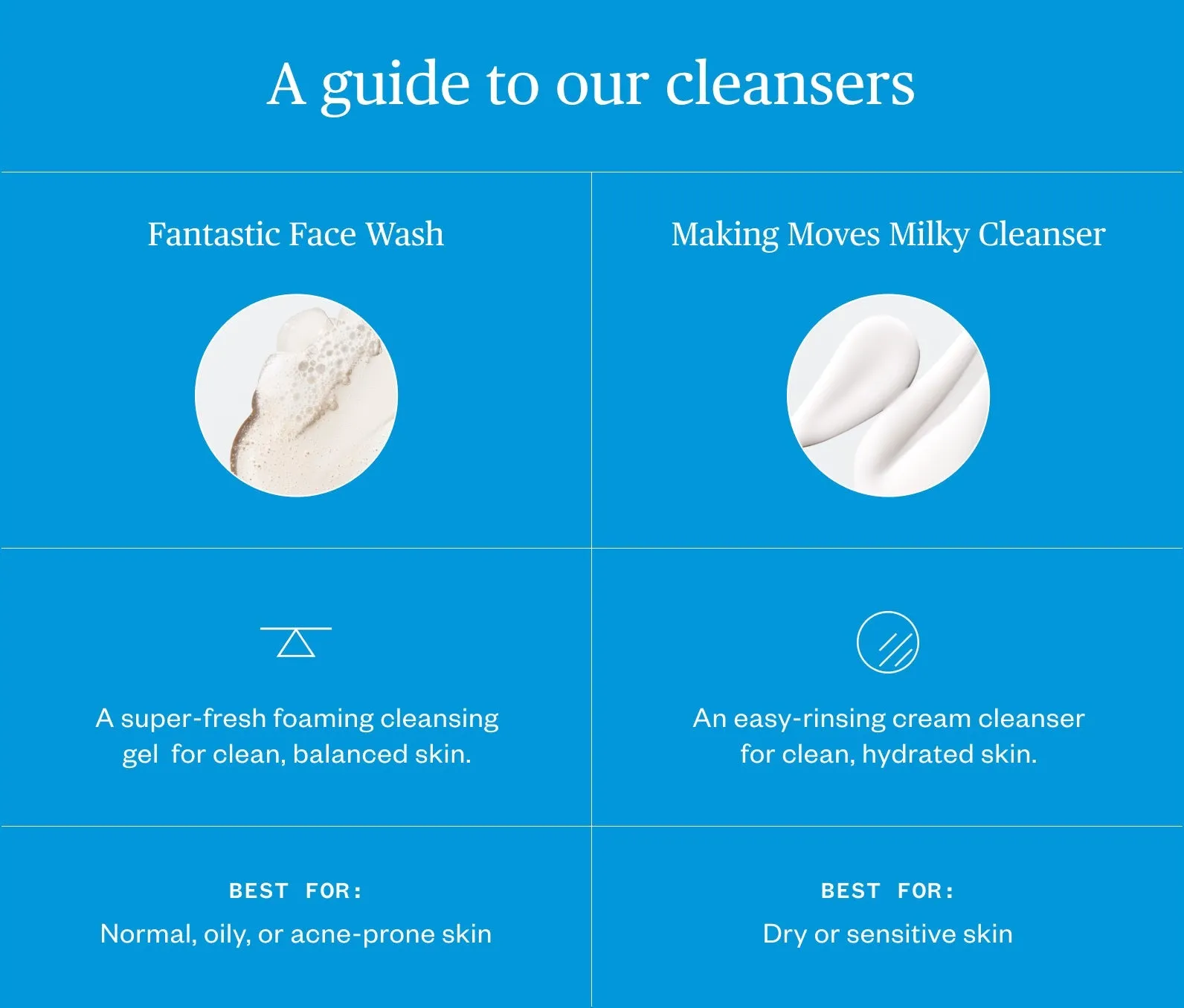 A guide to our cleansers

| Fantastic Face Wash | Making Moves Milky Cleanser |
|---|---|
| A super-fresh foaming cleansing gel  for clean, balanced skin. | An easy-rinsing cream cleanser for clean, hydrated skin. |
| BEST FOR: Normal, oily, or acne-prone skin | BEST FOR: Dry or sensitive skin |